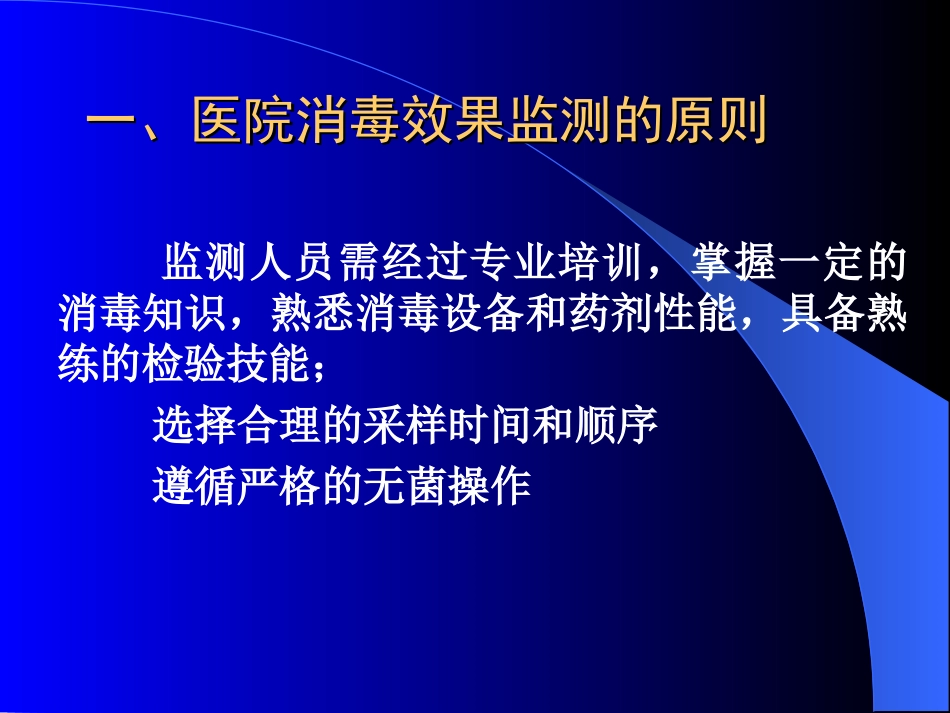 一、医院消毒效果监测的原则

监测人员需经过专业培训，掌握一定的消毒知识，熟悉消毒设备和药剂性能，具备熟练的检验技能；

选择合理的采样时间和顺序

遵循严格的无菌操作